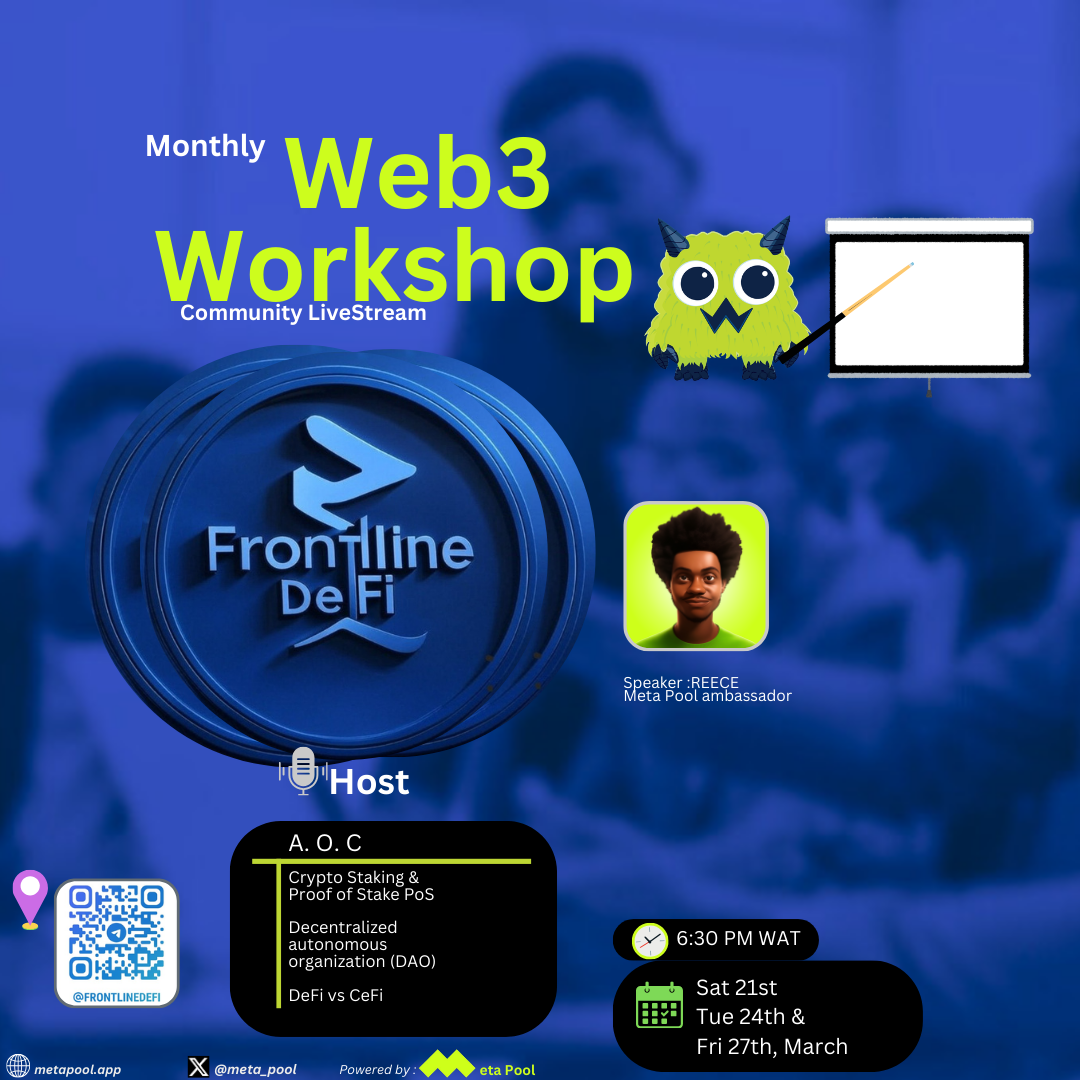 Monthly Web3 Workshop
Community LiveStream

Frontline DeFi

Speaker :REECE
Meta Pool ambassador

Host

A. O. C

Crypto Staking & Proof of Stake PoS

Decentralized autonomous organization (DAO)

DeFi vs CeFi

@FRONTLINEDEFI

6:30 PM WAT

Sat 21st
Tue 24th &
Fri 27th, March

metapool.app

@meta_pool

Powered by : eta Pool